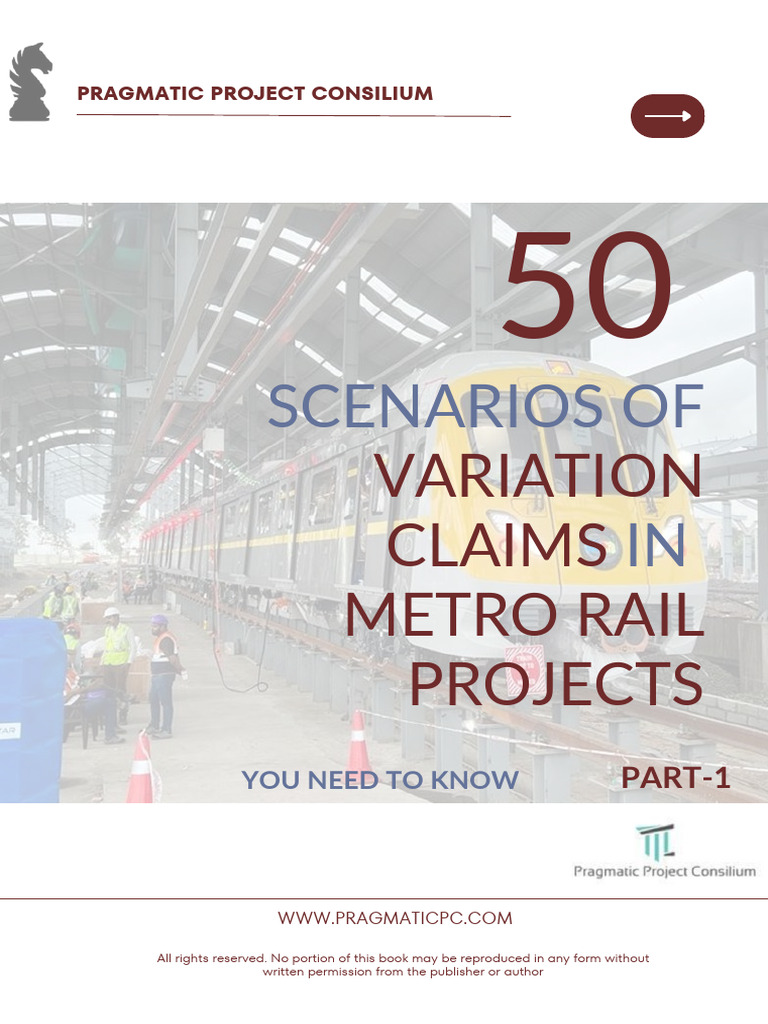 PRAGMATIC PROJECT CONSILIUM

50

SCENARIOS OF VARIATION CLAIMS IN METRO RAIL PROJECTS

YOU NEED TO KNOW

PART-1

Pragmatic Project Consilium

WWW.PRAGMATICPC.COM

All rights reserved. No portion of this book may be reproduced in any form without written permission from the publisher or author